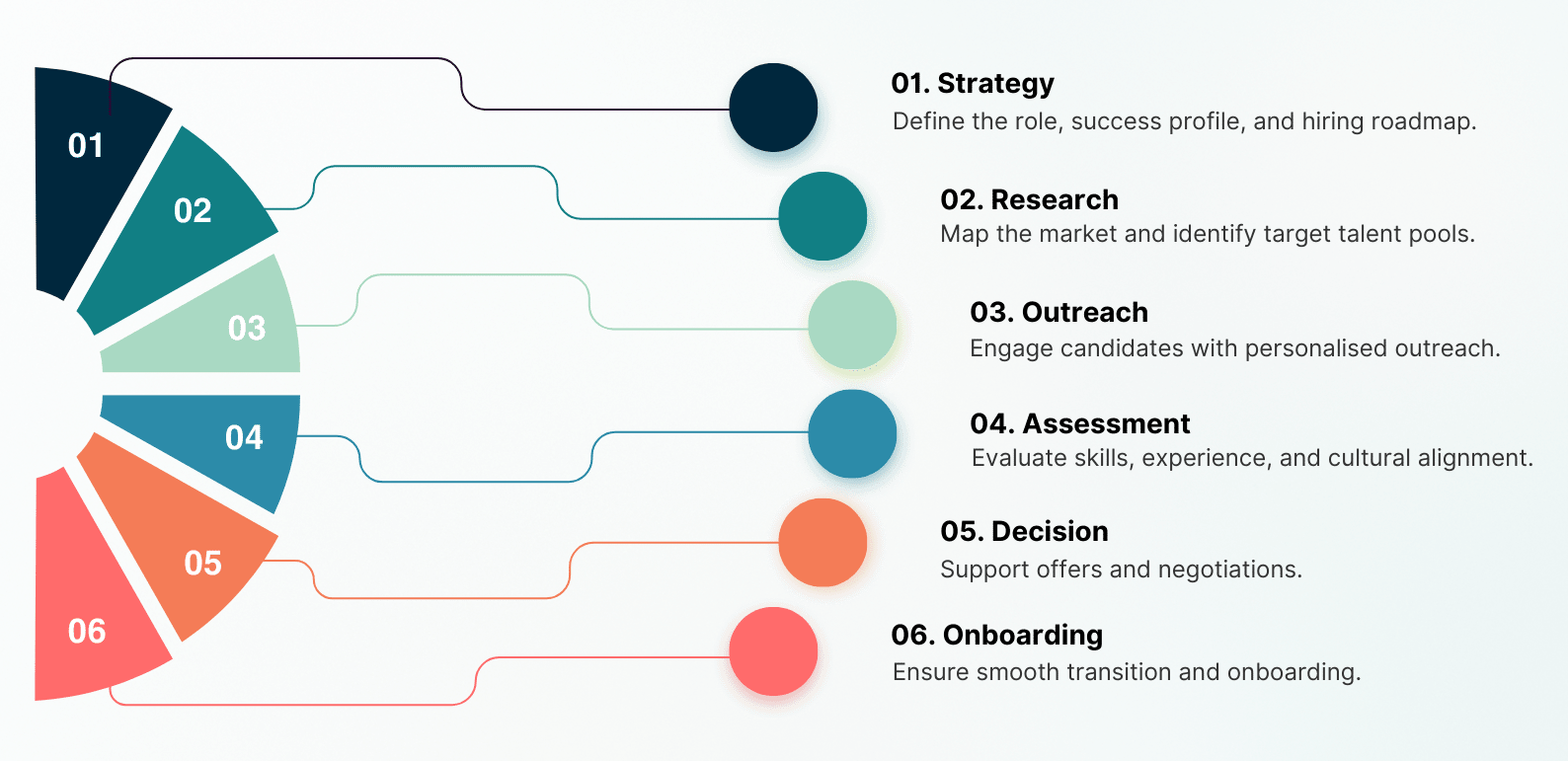 01
02
03
04
05
06

01. Strategy
Define the role, success profile, and hiring roadmap.

02. Research
Map the market and identify target talent pools.

03. Outreach
Engage candidates with personalised outreach.

04. Assessment
Evaluate skills, experience, and cultural alignment.

05. Decision
Support offers and negotiations.

06. Onboarding
Ensure smooth transition and onboarding.